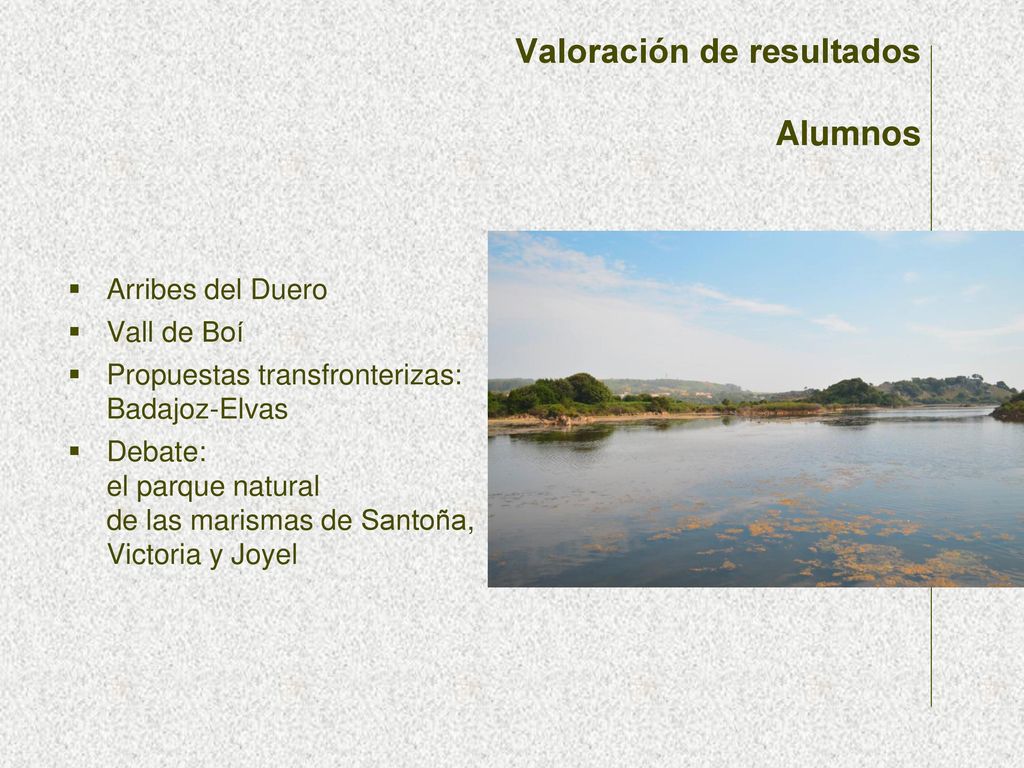 Valoración de resultados

Alumnos

▪ Arribes del Duero
▪ Vall de Boí
▪ Propuestas transfronterizas: Badajoz-Elvas
▪ Debate:
el parque natural
de las marismas de Santoña, Victoria y Joyel